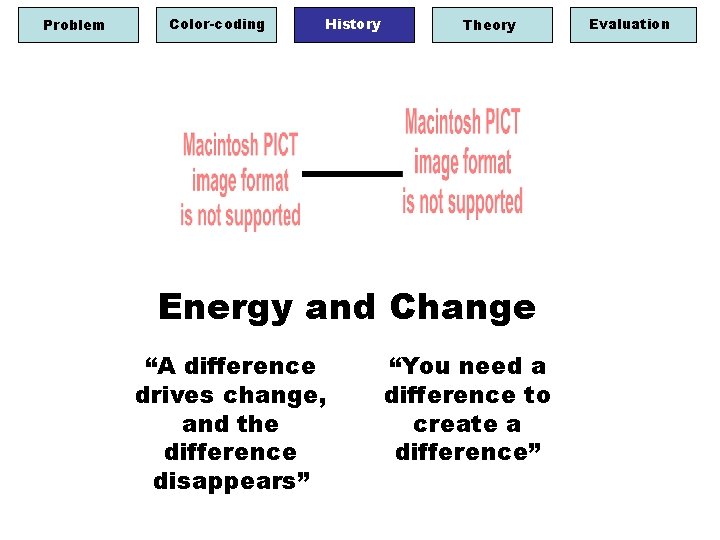 Problem
Color-coding
History
Theory
Evaluation

Macintosh PICT image format is not supported

Macintosh PICT image format is not supported

Energy and Change

“A difference drives change, and the difference disappears”

“You need a difference to create a difference”